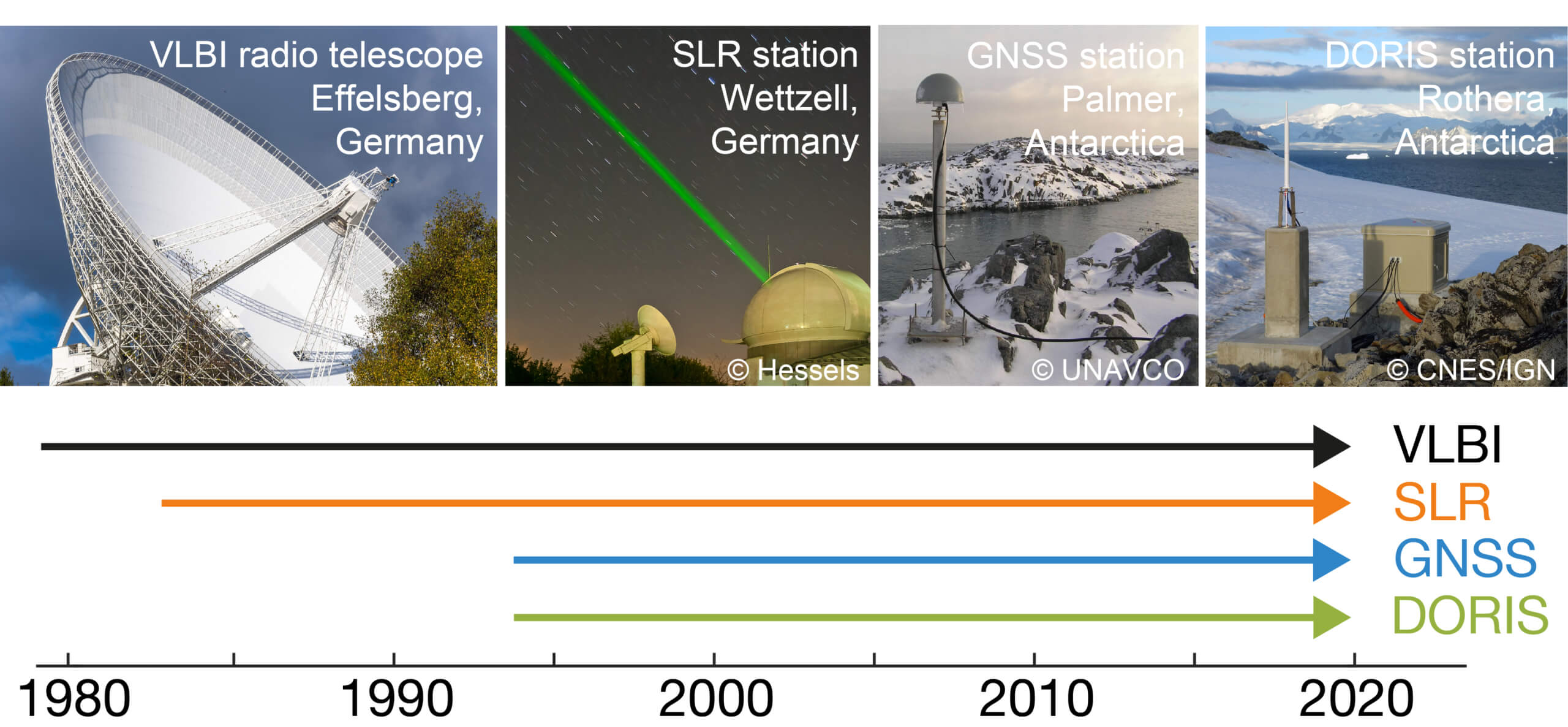 VLBI radio telescope Effelsberg, Germany

SLR station Wettzell, Germany

© Hessels

GNSS station Palmer, Antarctica

© UNAVCO

DORIS station Rothera, Antarctica

© CNES/IGN

VLBI
SLR
GNSS
DORIS

1980 1990 2000 2010 2020